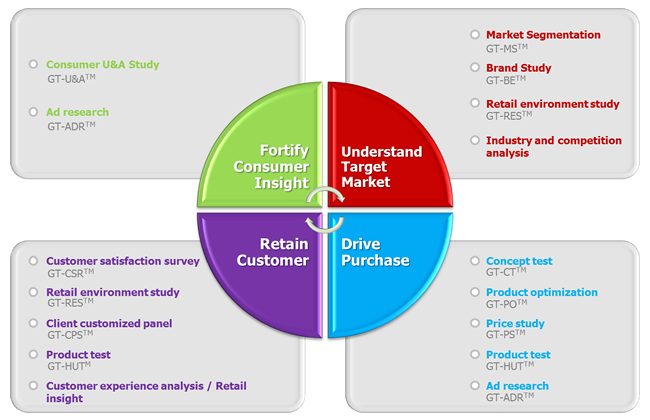 Consumer U&A Study
GT-U&A$^{TM}$

Ad research
GT-ADR$^{TM}$

Market Segmentation
GT-MS$^{TM}$

Brand Study
GT-BE$^{TM}$

Retail environment study
GT-RES$^{TM}$

Industry and competition analysis

Fortify Consumer Insight

Understand Target Market

Retain Customer

Drive Purchase

Customer satisfaction survey
GT-CSR$^{TM}$

Retail environment study
GT-RES$^{TM}$

Client customized panel
GT-CPS$^{TM}$

Product test
GT-HUT$^{M}$

Customer experience analysis / Retail insight

Concept test
GT-CT$^{TM}$

Product optimization
GT-PO$^{TM}$

Price study
GT-PS$^{TM}$

Product test
GT-HUT$^{TM}$

Ad research
GT-ADR$^{TM}$